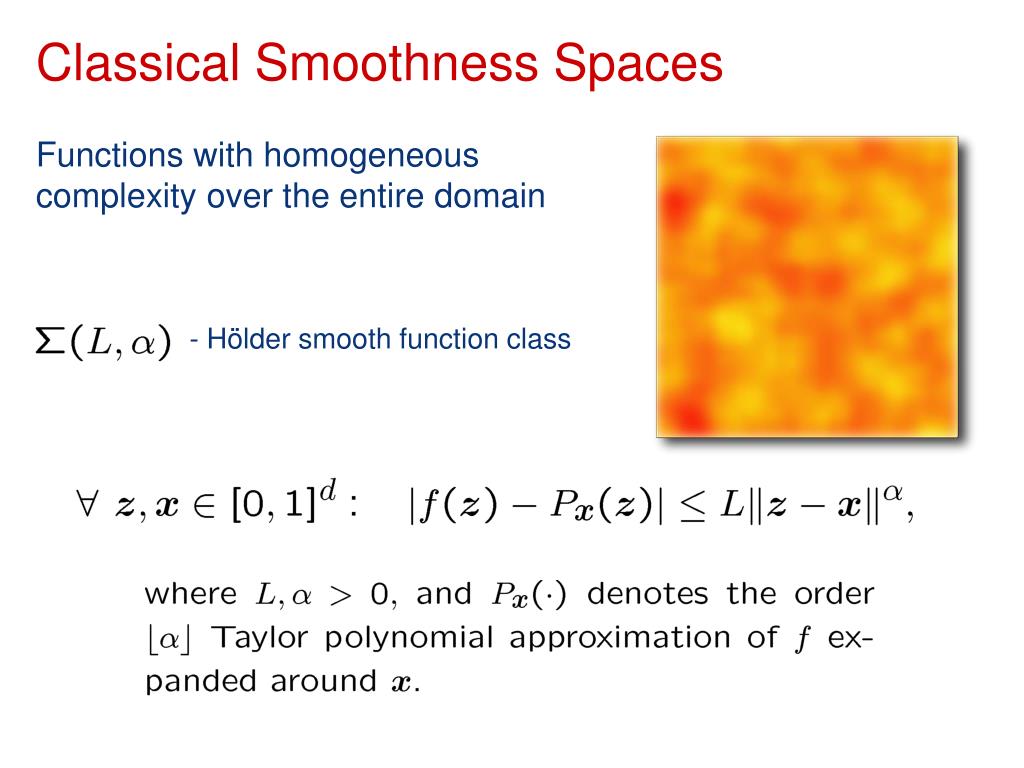 Classical Smoothness Spaces

Functions with homogeneous complexity over the entire domain

$\Sigma(L, \alpha)$ - Hölder smooth function class

$\forall\ \boldsymbol{z}, \boldsymbol{x} \in [0,1]^d : \quad |f(\boldsymbol{z}) - P_{\boldsymbol{x}}(\boldsymbol{z})| \leq L\|\boldsymbol{z} - \boldsymbol{x}\|^{\alpha},$

where $L, \alpha > 0$, and $P_{\boldsymbol{x}}(\cdot)$ denotes the order $\lfloor \alpha \rfloor$ Taylor polynomial approximation of $f$ expanded around $\boldsymbol{x}$.